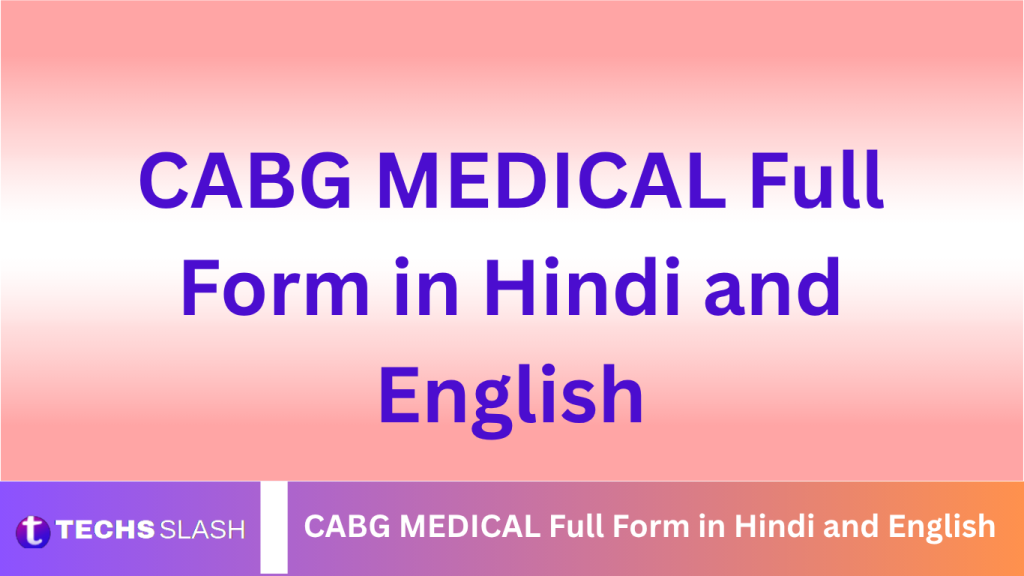 CABG MEDICAL Full Form in Hindi and English

t TECHS SLASH

CABG MEDICAL Full Form in Hindi and English